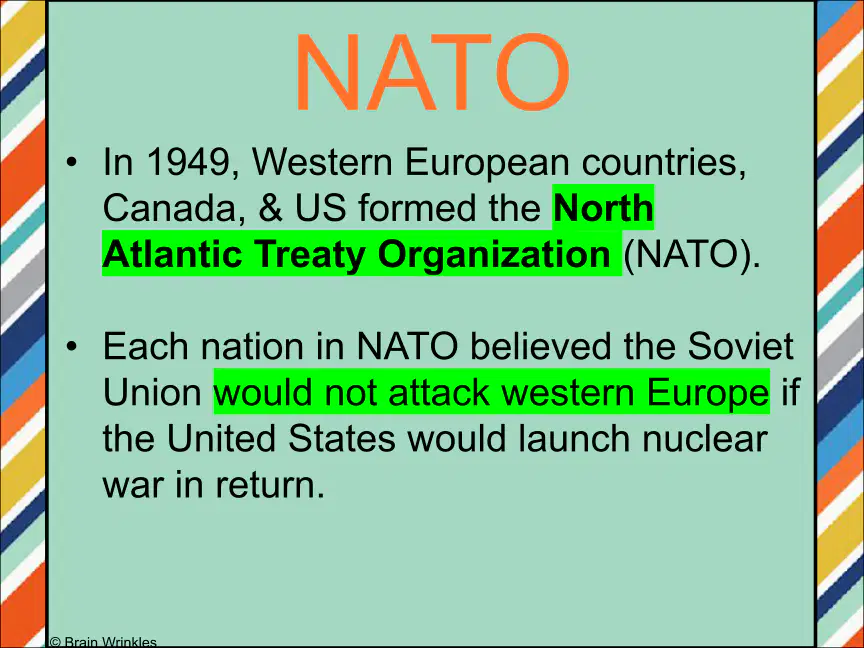 NATO

• In 1949, Western European countries, Canada, & US formed the North Atlantic Treaty Organization (NATO).

• Each nation in NATO believed the Soviet Union would not attack western Europe if the United States would launch nuclear war in return.

© Brain Wrinkles